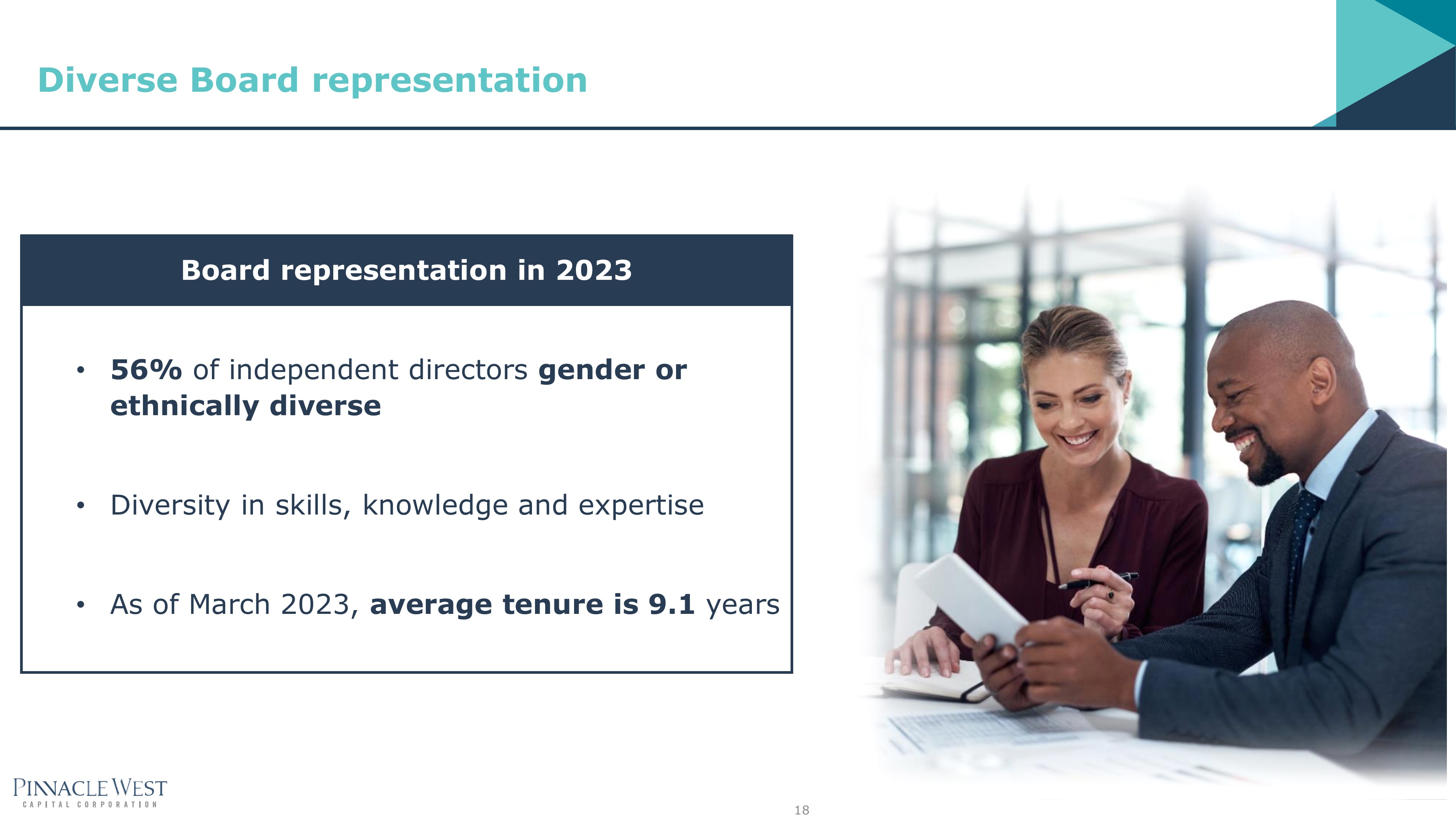 Diverse Board representation

Board representation in 2023

• 56% of independent directors gender or ethnically diverse

• Diversity in skills, knowledge and expertise

• As of March 2023, average tenure is 9.1 years

PINNACLE WEST
CAPITAL CORPORATION

18